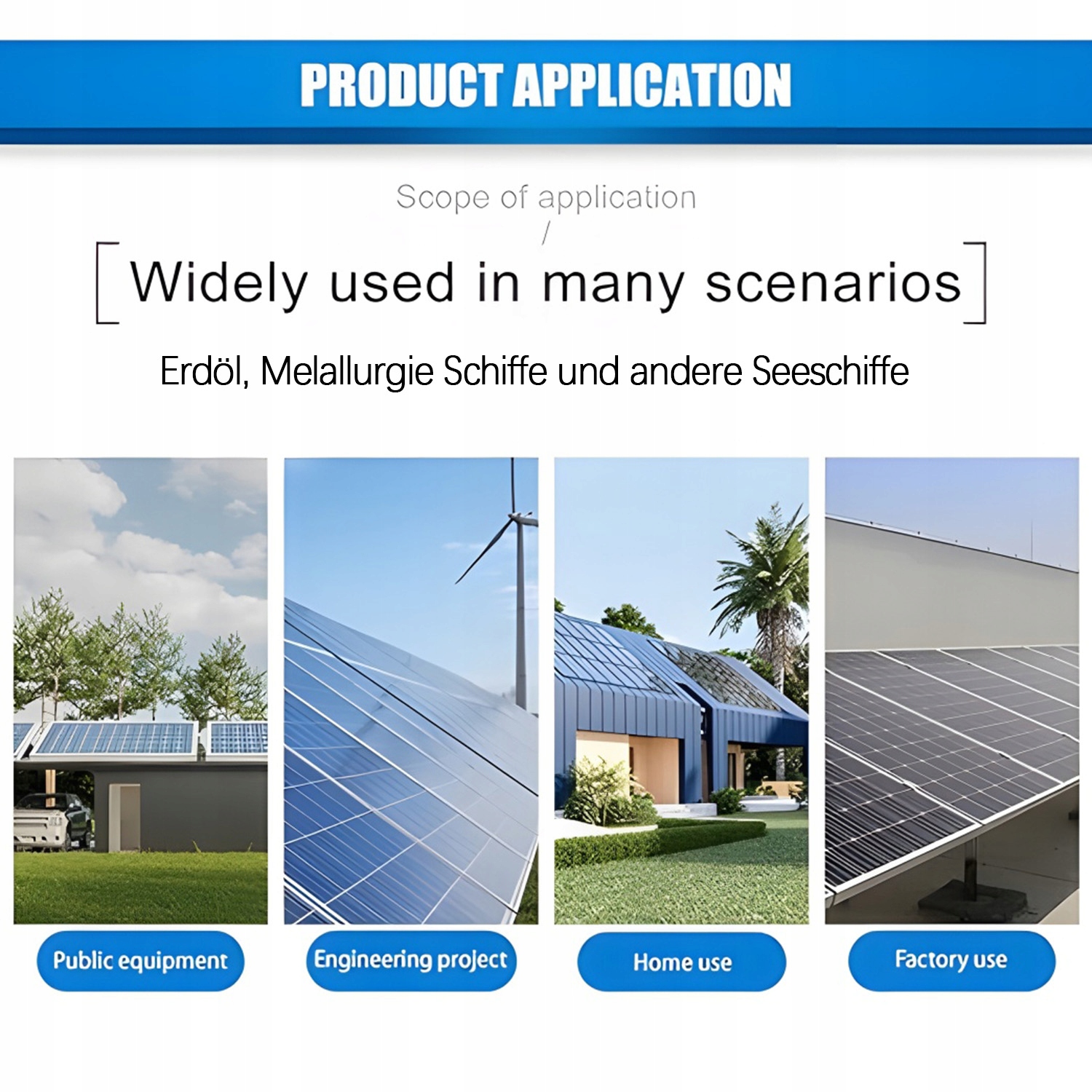 PRODUCT APPLICATION

Scope of application
/
[ Widely used in many scenarios ]

Erdöl, Melallurgie Schiffe und andere Seeschiffe

Public equipment

Engineering project

Home use

Factory use